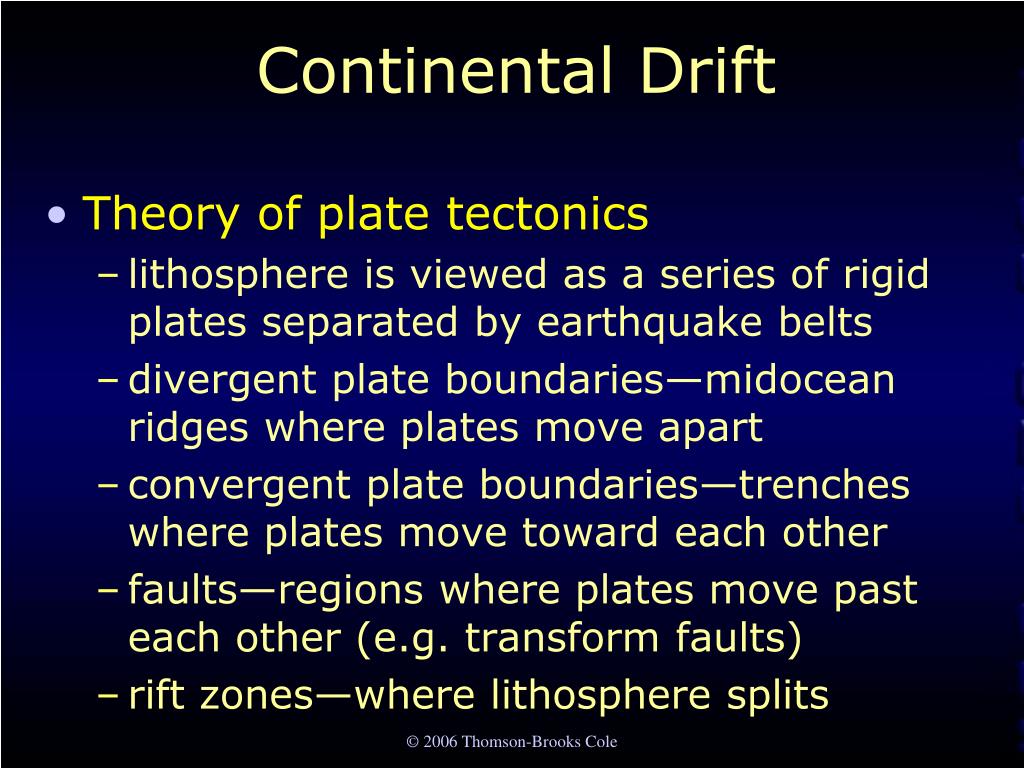 Continental Drift

• Theory of plate tectonics

– lithosphere is viewed as a series of rigid plates separated by earthquake belts

– divergent plate boundaries—midocean ridges where plates move apart

– convergent plate boundaries—trenches where plates move toward each other

– faults—regions where plates move past each other (e.g. transform faults)

– rift zones—where lithosphere splits

© 2006 Thomson-Brooks Cole